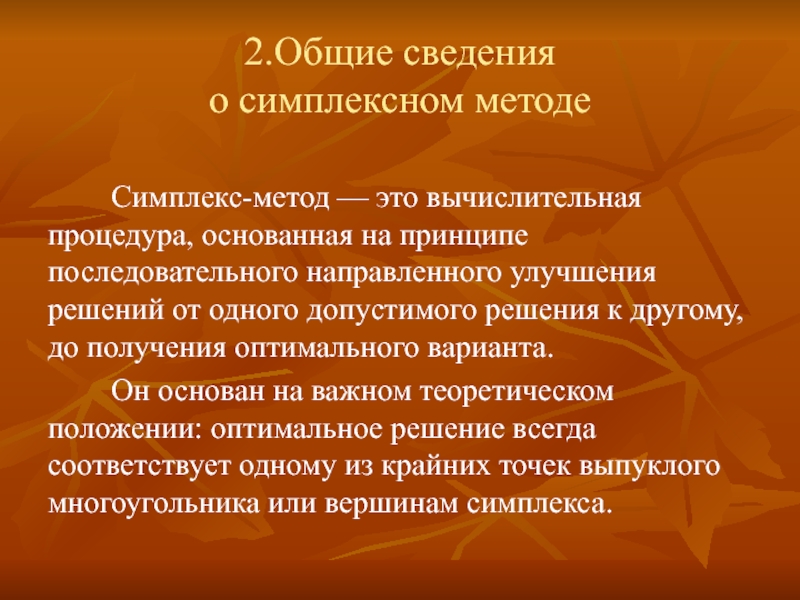 2.Общие сведения
о симплексном методе

Симплекс-метод — это вычислительная процедура, основанная на принципе последовательного направленного улучшения решений от одного допустимого решения к другому, до получения оптимального варианта.

Он основан на важном теоретическом положении: оптимальное решение всегда соответствует одному из крайних точек выпуклого многоугольника или вершинам симплекса.